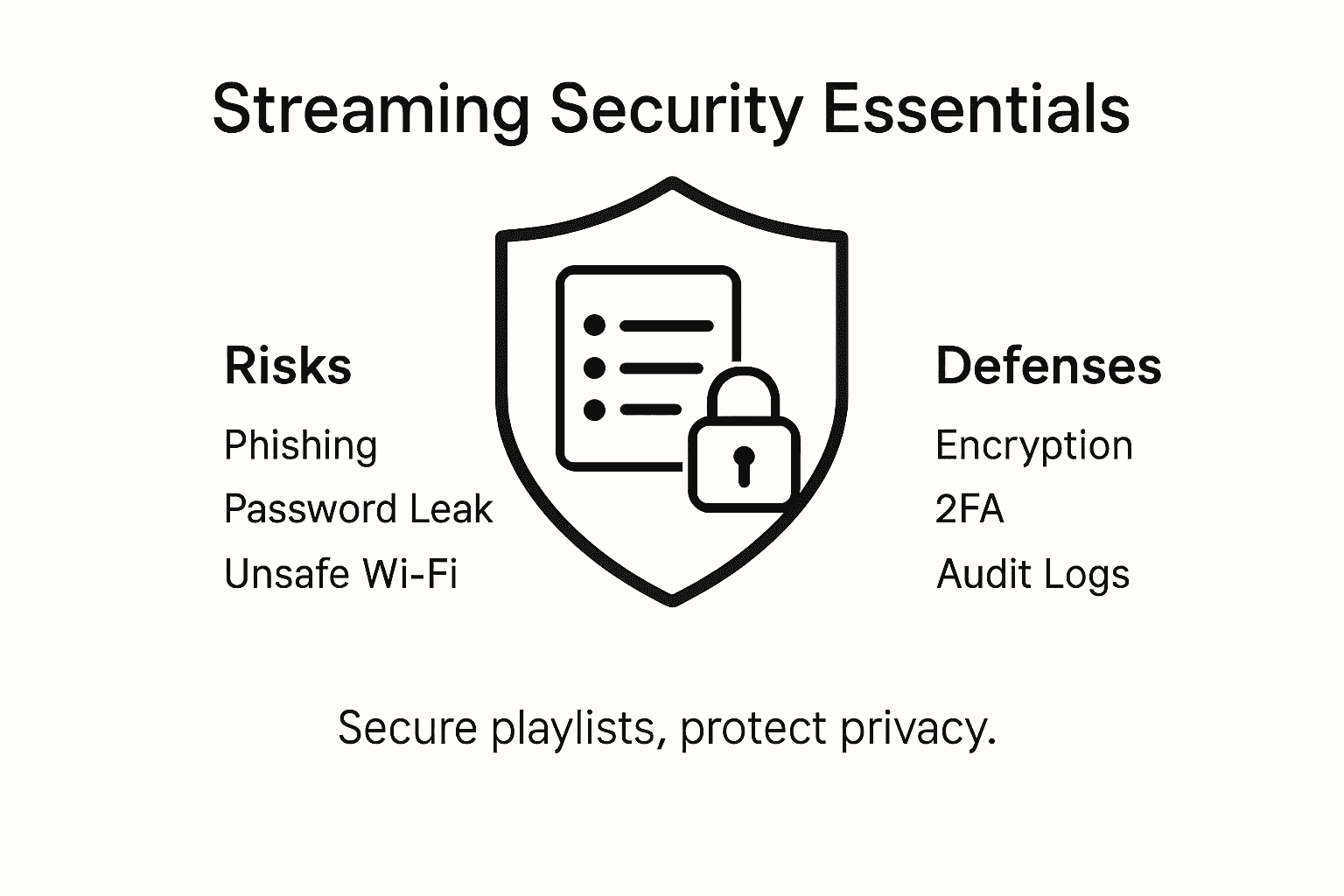 Streaming Security Essentials

Risks

Phishing

Password Leak

Unsafe Wi-Fi

Defenses

Encryption

2FA

Audit Logs

Secure playlists, protect privacy.